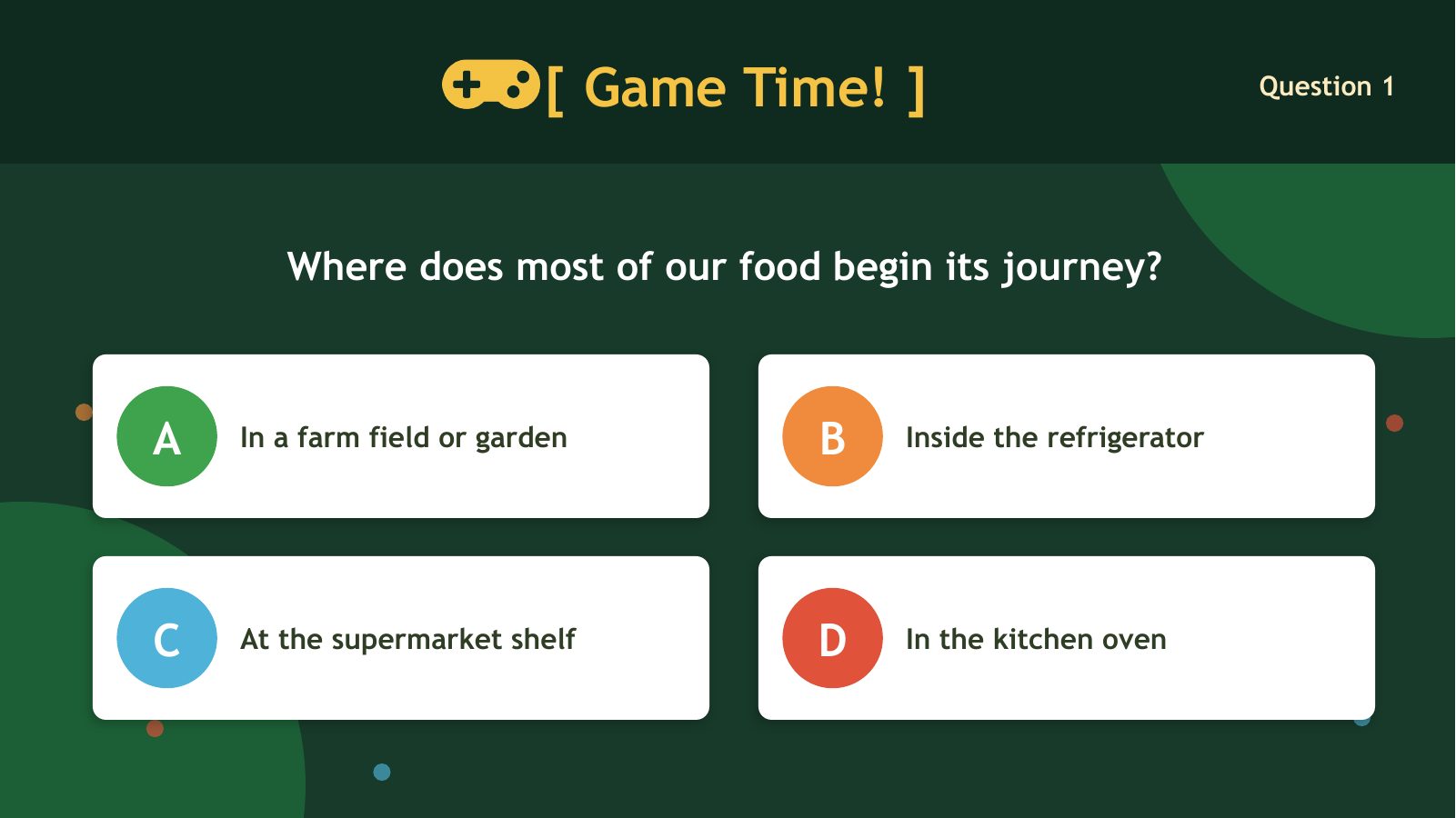 [ Game Time! ]

Question 1

Where does most of our food begin its journey?

A In a farm field or garden

B Inside the refrigerator

C At the supermarket shelf

D In the kitchen oven